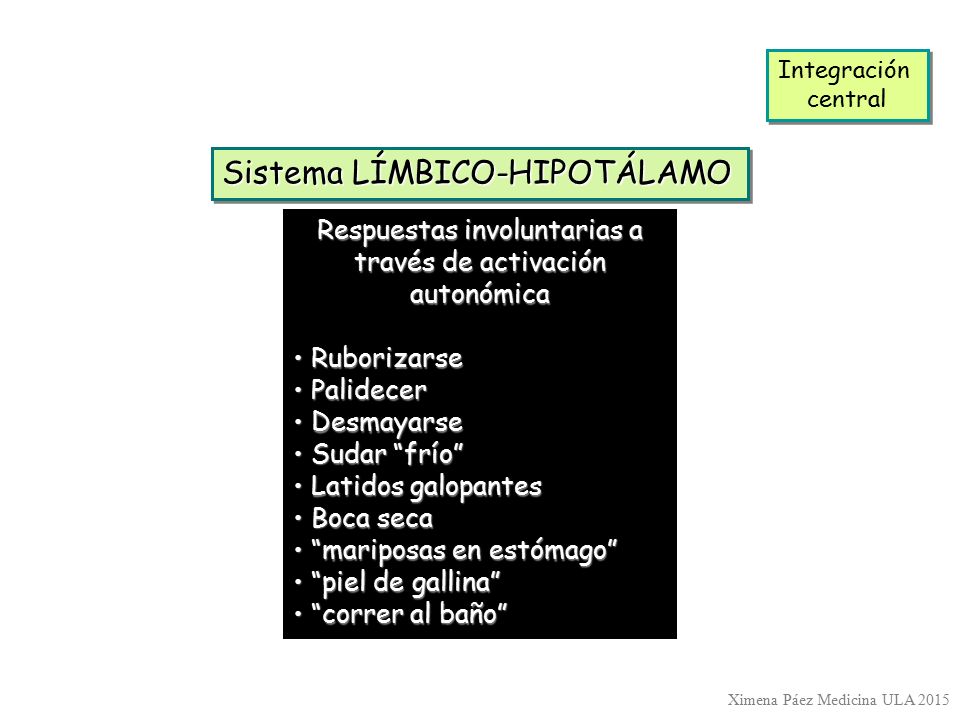 Integración central

Sistema LÍMBICO-HIPOTÁLAMO

Respuestas involuntarias a través de activación autonómica

• Ruborizarse
• Palidecer
• Desmayarse
• Sudar “frío”
• Latidos galopantes
• Boca seca
• “mariposas en estómago”
• “piel de gallina”
• “correr al baño”

Ximena Páez Medicina ULA 2015